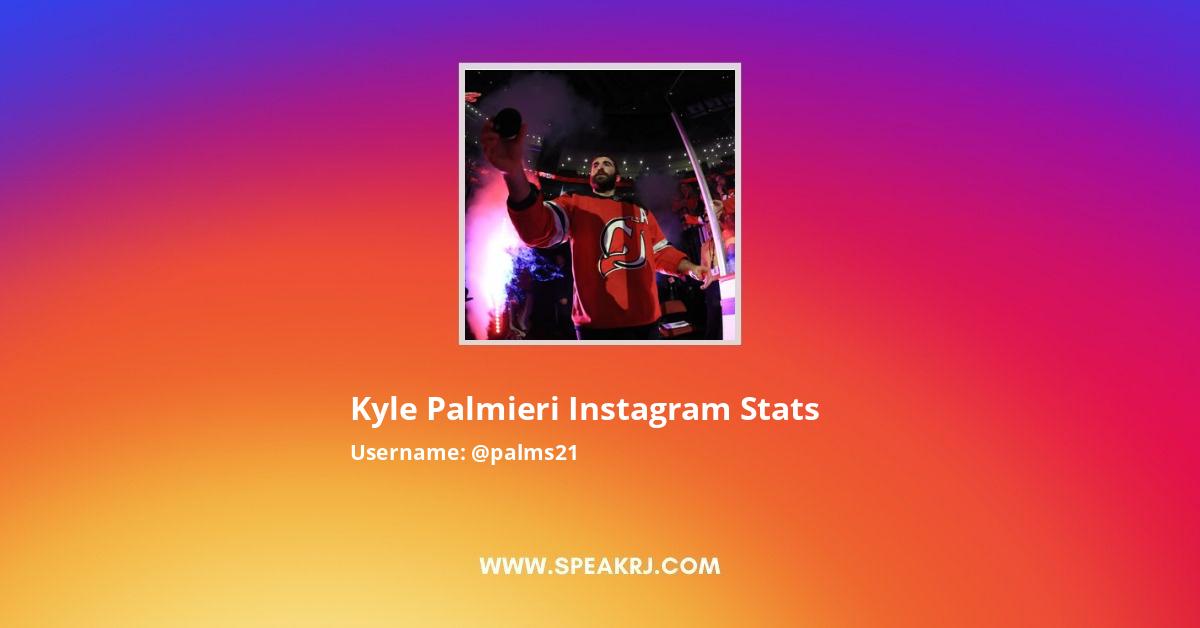 Kyle Palmieri Instagram Stats

Username: @palms21

WWW.SPEAKRJ.COM